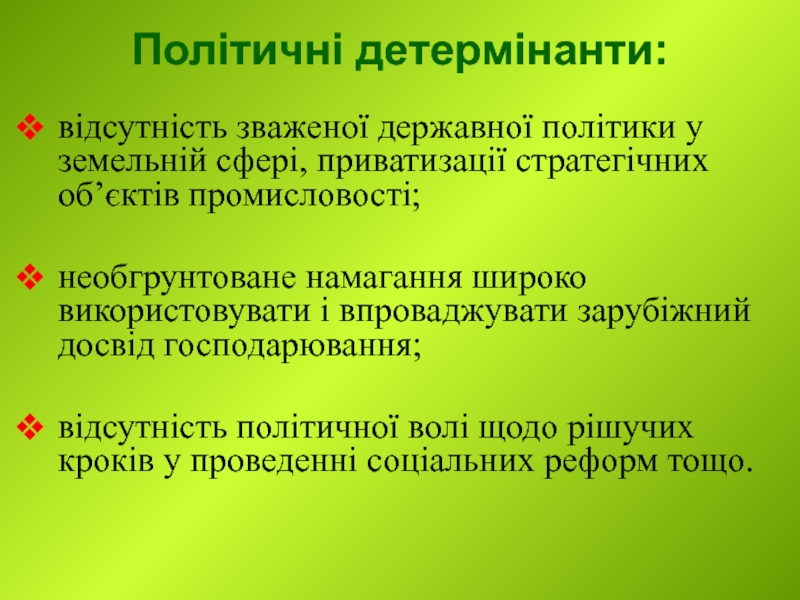 Політичні детермінанти:

❖ відсутність зваженої державної політики у земельній сфері, приватизації стратегічних об’єктів промисловості;

❖ необгрунтоване намагання широко використовувати і впроваджувати зарубіжний досвід господарювання;

❖ відсутність політичної волі щодо рішучих кроків у проведенні соціальних реформ тощо.